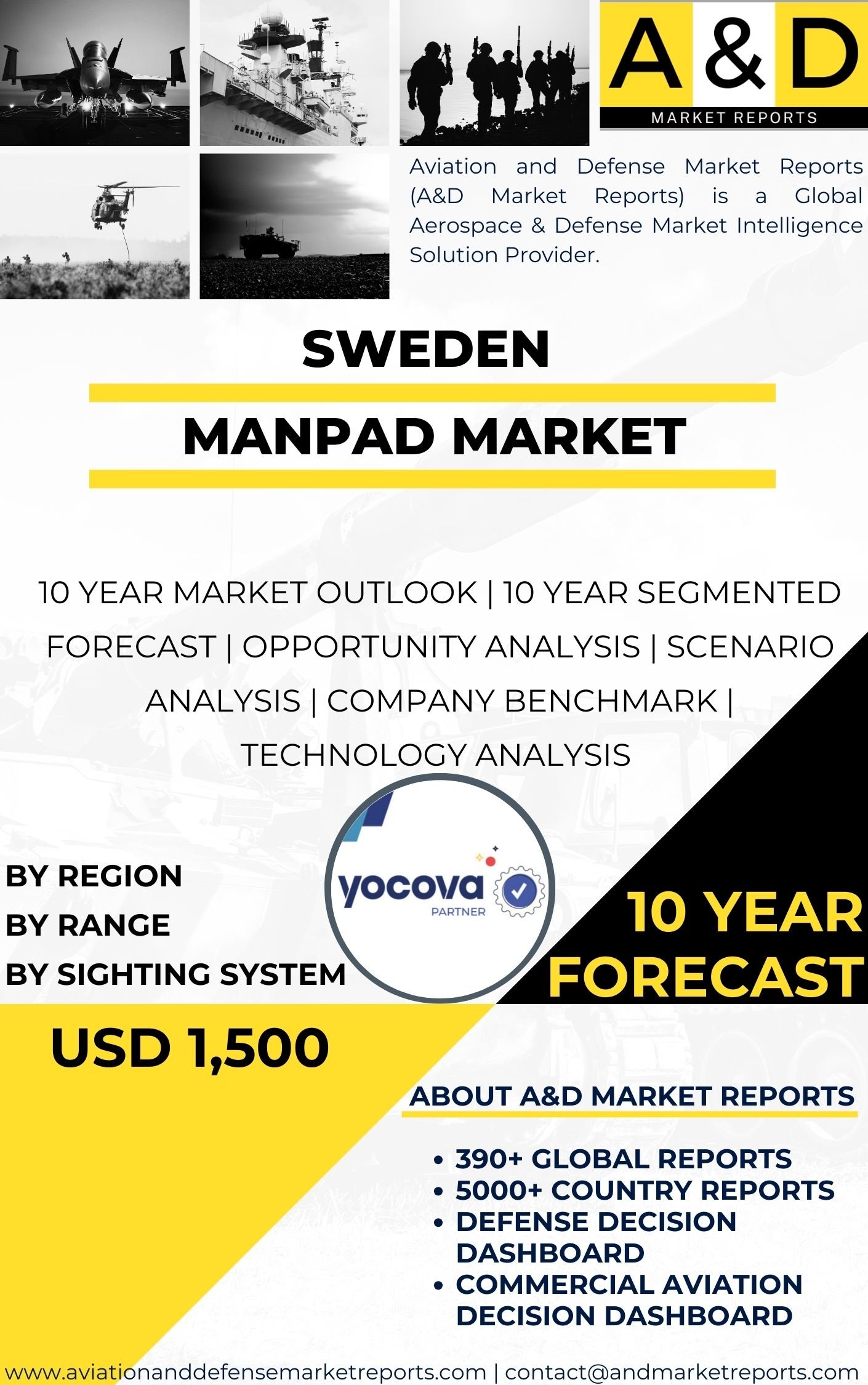 A & D
MARKET REPORTS

Aviation and Defense Market Reports (A&D Market Reports) is a Global Aerospace & Defense Market Intelligence Solution Provider.

SWEDEN

MANPAD MARKET

10 YEAR MARKET OUTLOOK | 10 YEAR SEGMENTED FORECAST | OPPORTUNITY ANALYSIS | SCENARIO ANALYSIS | COMPANY BENCHMARK | TECHNOLOGY ANALYSIS

BY REGION
BY RANGE
BY SIGHTING SYSTEM

yocova
PARTNER

10 YEAR FORECAST

USD 1,500

ABOUT A&D MARKET REPORTS

• 390+ GLOBAL REPORTS
• 5000+ COUNTRY REPORTS
• DEFENSE DECISION DASHBOARD
• COMMERCIAL AVIATION DECISION DASHBOARD

www.aviationanddefensemarketreports.com | contact@andmarketreports.com